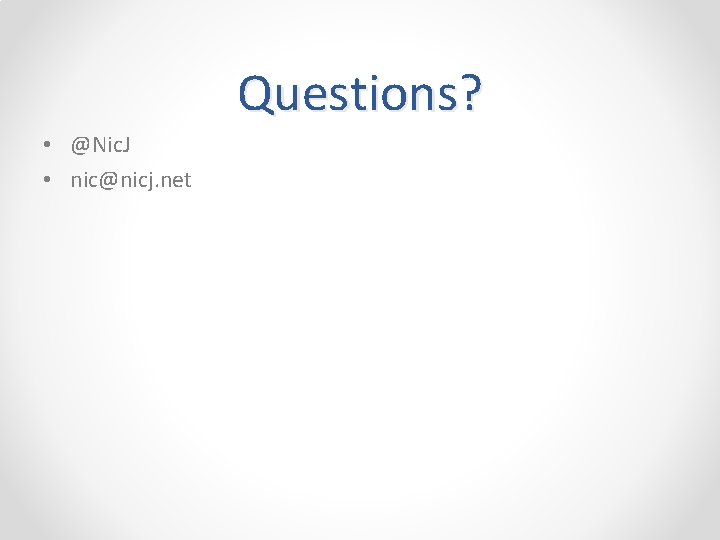 Questions?

• @NicJ
• nic@nicj.net